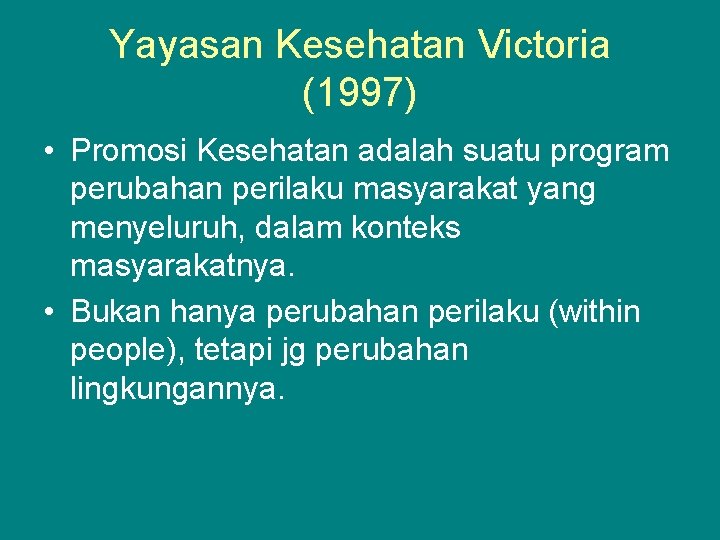 Yayasan Kesehatan Victoria (1997)

• Promosi Kesehatan adalah suatu program perubahan perilaku masyarakat yang menyeluruh, dalam konteks masyarakatnya.

• Bukan hanya perubahan perilaku (within people), tetapi jg perubahan lingkungannya.